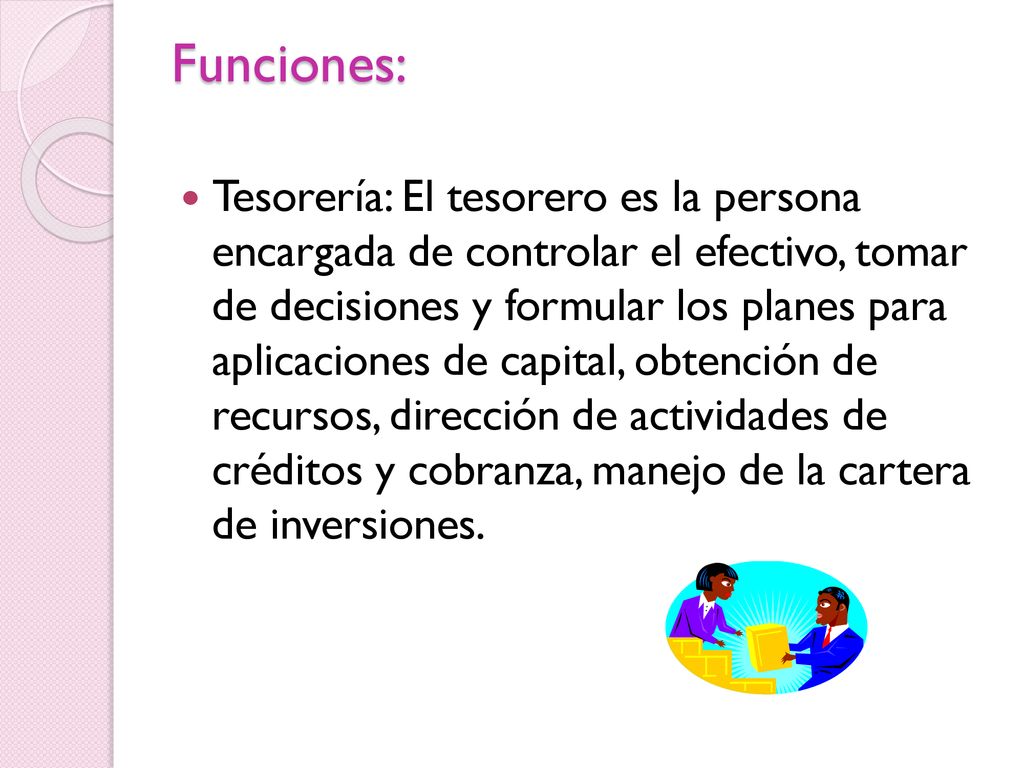 Funciones:

Tesorería: El tesorero es la persona encargada de controlar el efectivo, tomar de decisiones y formular los planes para aplicaciones de capital, obtención de recursos, dirección de actividades de créditos y cobranza, manejo de la cartera de inversiones.